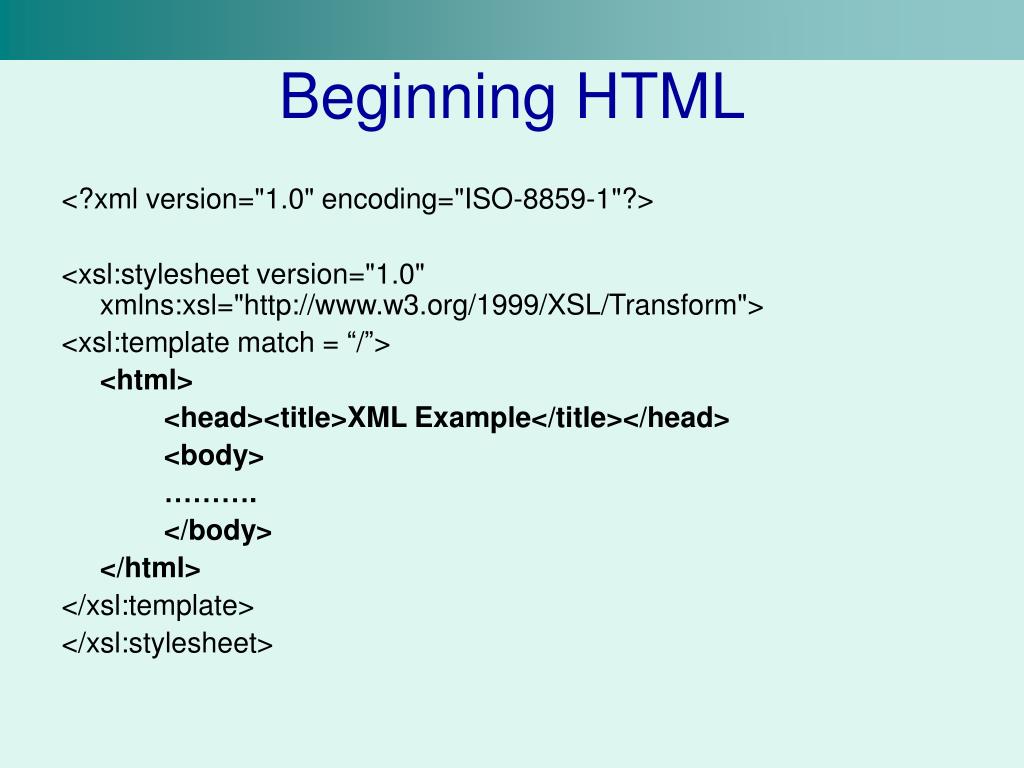 Beginning HTML

<?xml version="1.0" encoding="ISO-8859-1"?>

<xsl:stylesheet version="1.0" xmlns:xsl="http://www.w3.org/1999/XSL/Transform">
<xsl:template match = “/”>
<html>
<head><title>XML Example</title></head>
<body>
……….
</body>
</html>
</xsl:template>
</xsl:stylesheet>